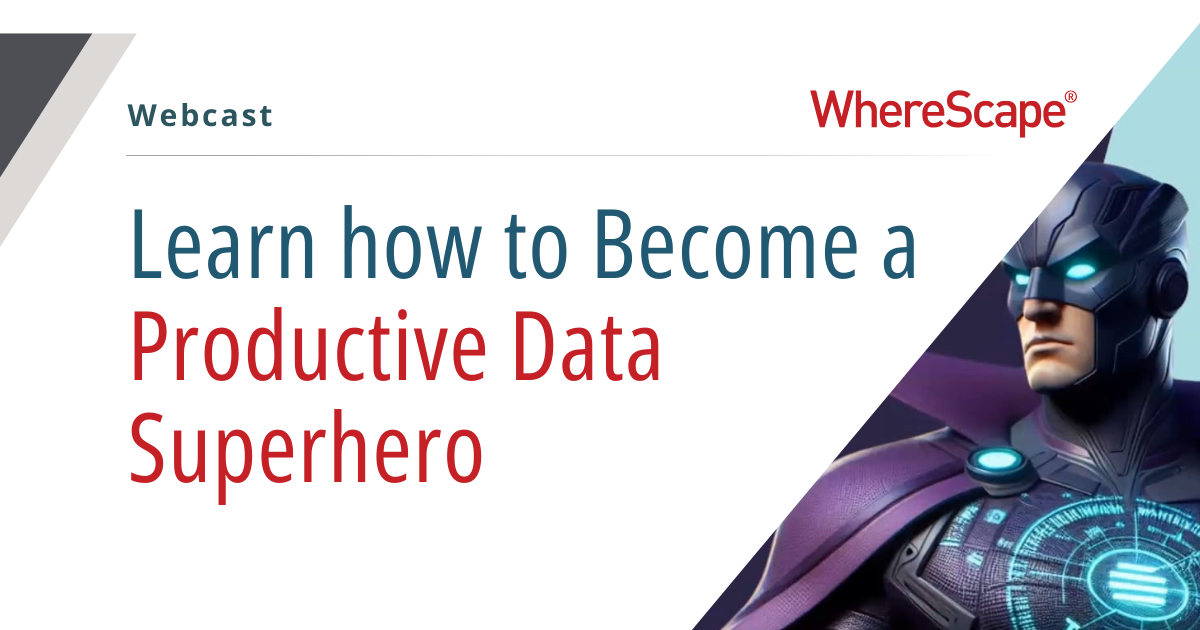 Webcast

WhereScape®

Learn how to Become a Productive Data Superhero